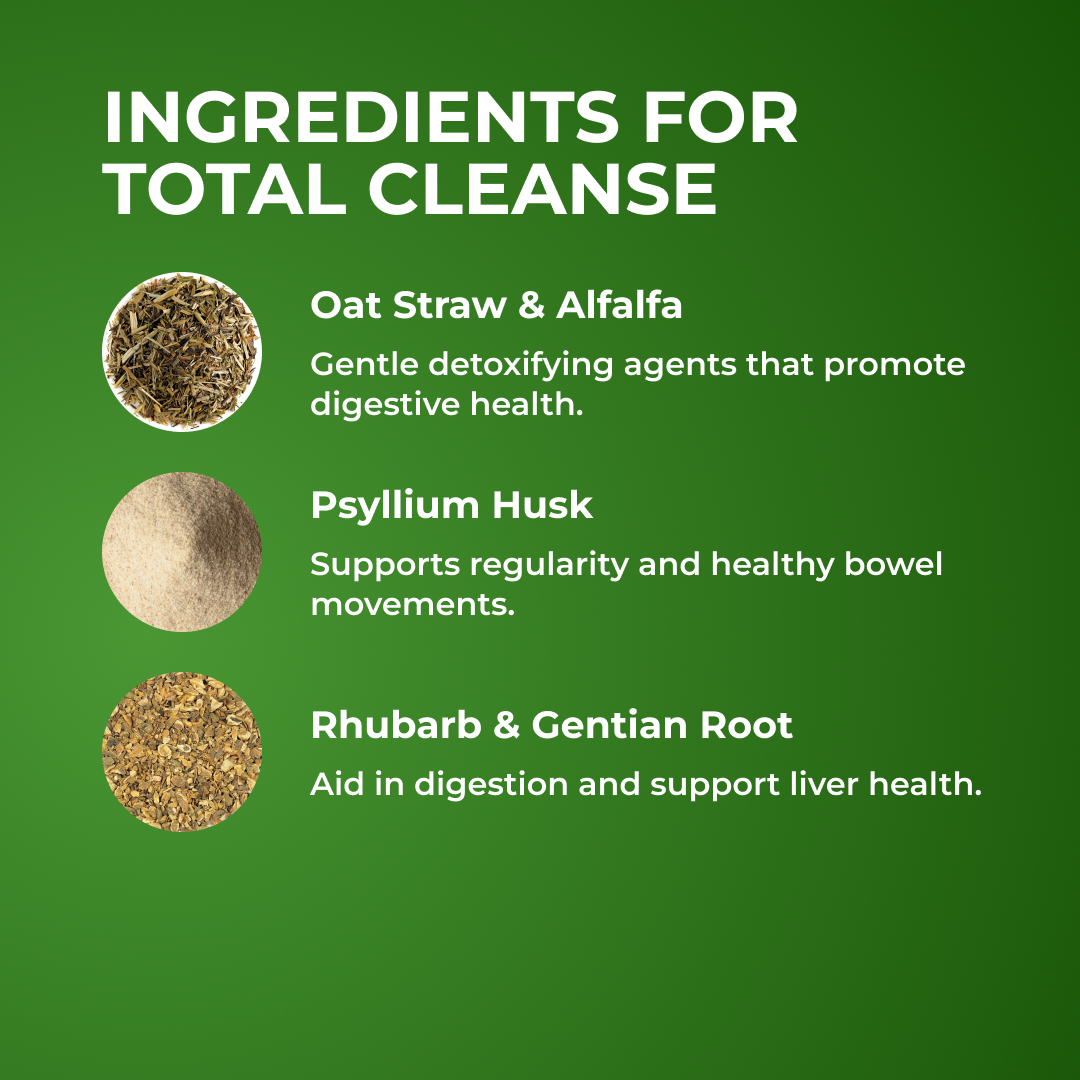 INGREDIENTS FOR TOTAL CLEANSE

Oat Straw & Alfalfa

Gentle detoxifying agents that promote digestive health.

Psyllium Husk

Supports regularity and healthy bowel movements.

Rhubarb & Gentian Root

Aid in digestion and support liver health.